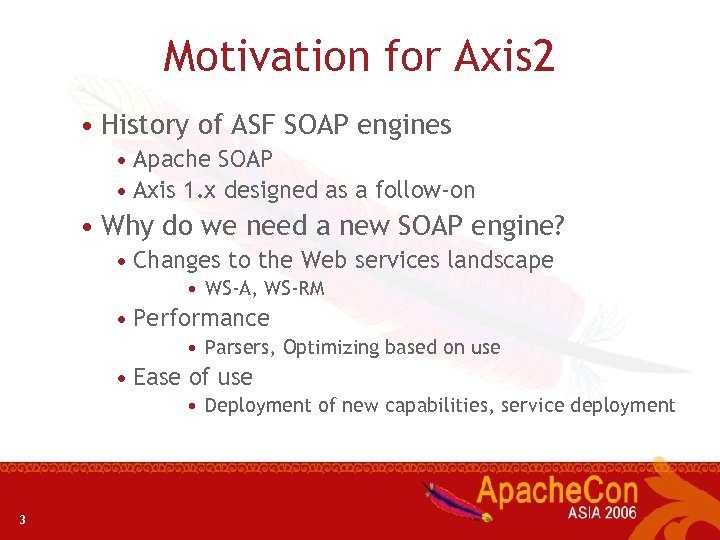 Motivation for Axis2

• History of ASF SOAP engines
  • Apache SOAP
  • Axis 1.x designed as a follow-on
• Why do we need a new SOAP engine?
  • Changes to the Web services landscape
    • WS-A, WS-RM
  • Performance
    • Parsers, Optimizing based on use
  • Ease of use
    • Deployment of new capabilities, service deployment

3

ApacheCon
ASIA 2006